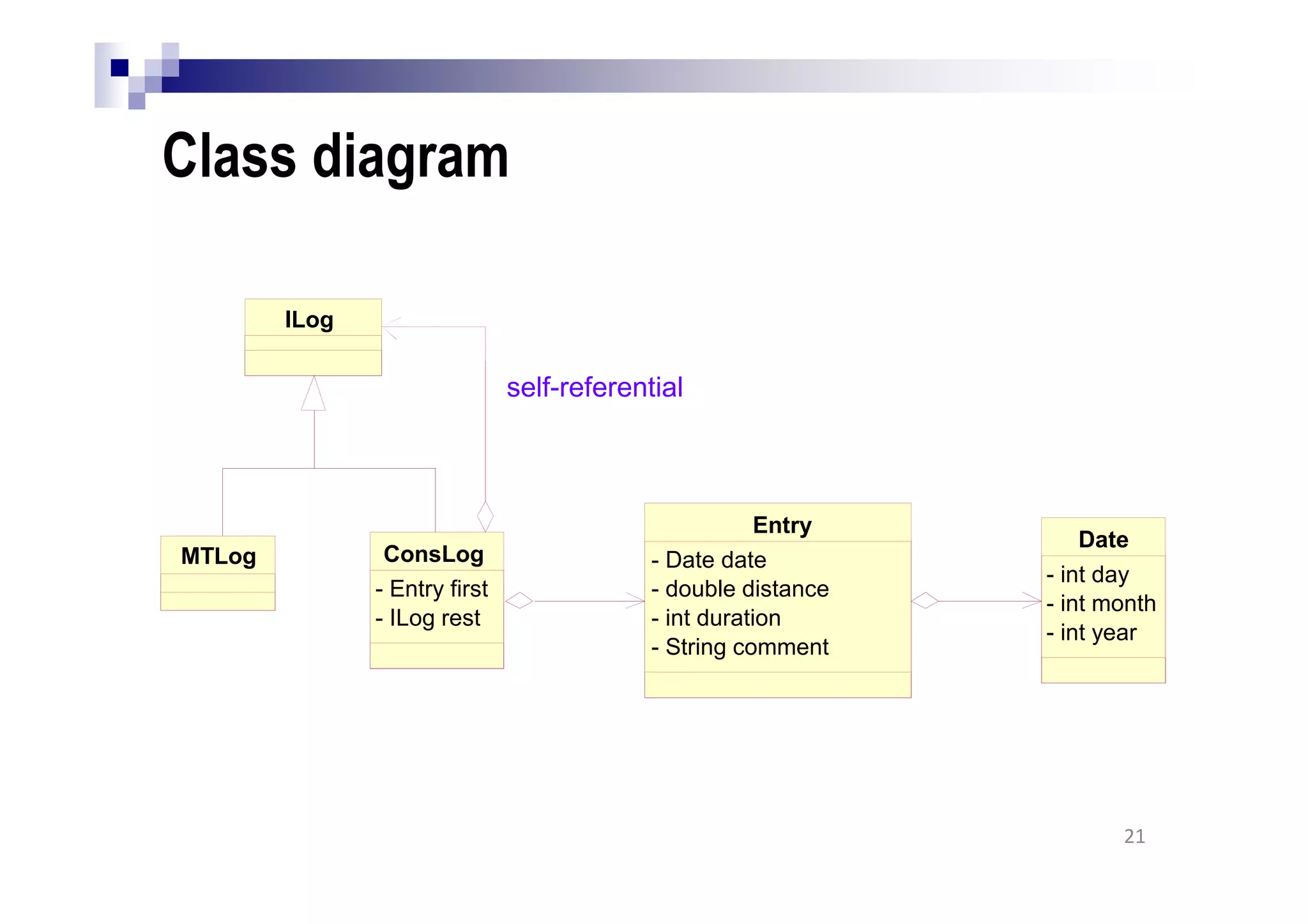 Class diagram

ILog

self-referential

MTLog

ConsLog
- Entry first
- ILog rest

Entry
- Date date
- double distance
- int duration
- String comment

Date
- int day
- int month
- int year

21